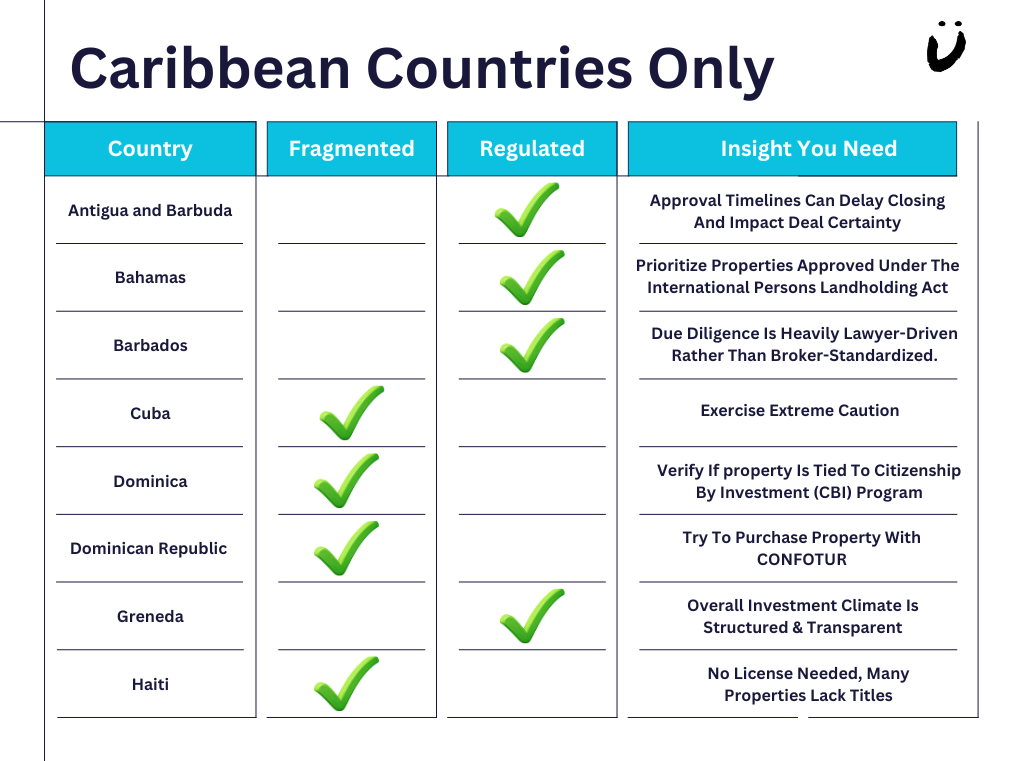 Caribbean Countries Only

| Country | Fragmented | Regulated | Insight You Need |
|---|---|---|---|
| Antigua and Barbuda | | ✓ | Approval Timelines Can Delay Closing And Impact Deal Certainty |
| Bahamas | | ✓ | Prioritize Properties Approved Under The International Persons Landholding Act |
| Barbados | | ✓ | Due Diligence Is Heavily Lawyer-Driven Rather Than Broker-Standardized. |
| Cuba | ✓ | | Exercise Extreme Caution |
| Dominica | ✓ | | Verify If property Is Tied To Citizenship By Investment (CBI) Program |
| Dominican Republic | ✓ | | Try To Purchase Property With CONFOTUR |
| Greneda | | ✓ | Overall Investment Climate Is Structured & Transparent |
| Haiti | ✓ | | No License Needed, Many Properties Lack Titles |